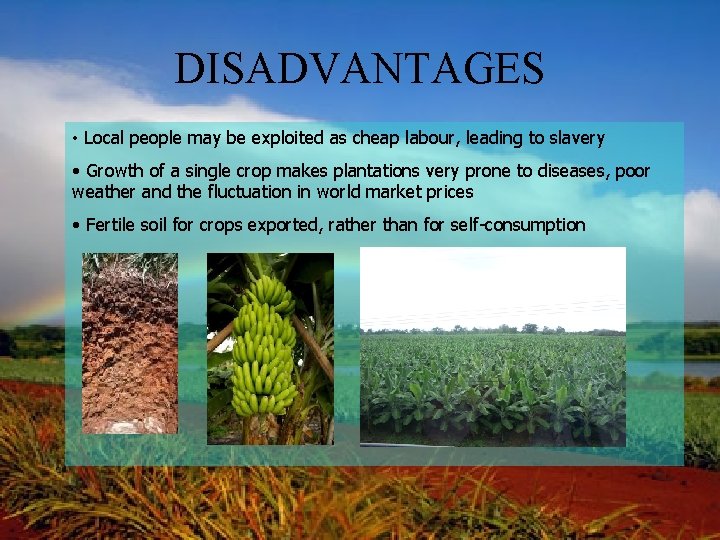 DISADVANTAGES

• Local people may be exploited as cheap labour, leading to slavery

• Growth of a single crop makes plantations very prone to diseases, poor weather and the fluctuation in world market prices

• Fertile soil for crops exported, rather than for self-consumption